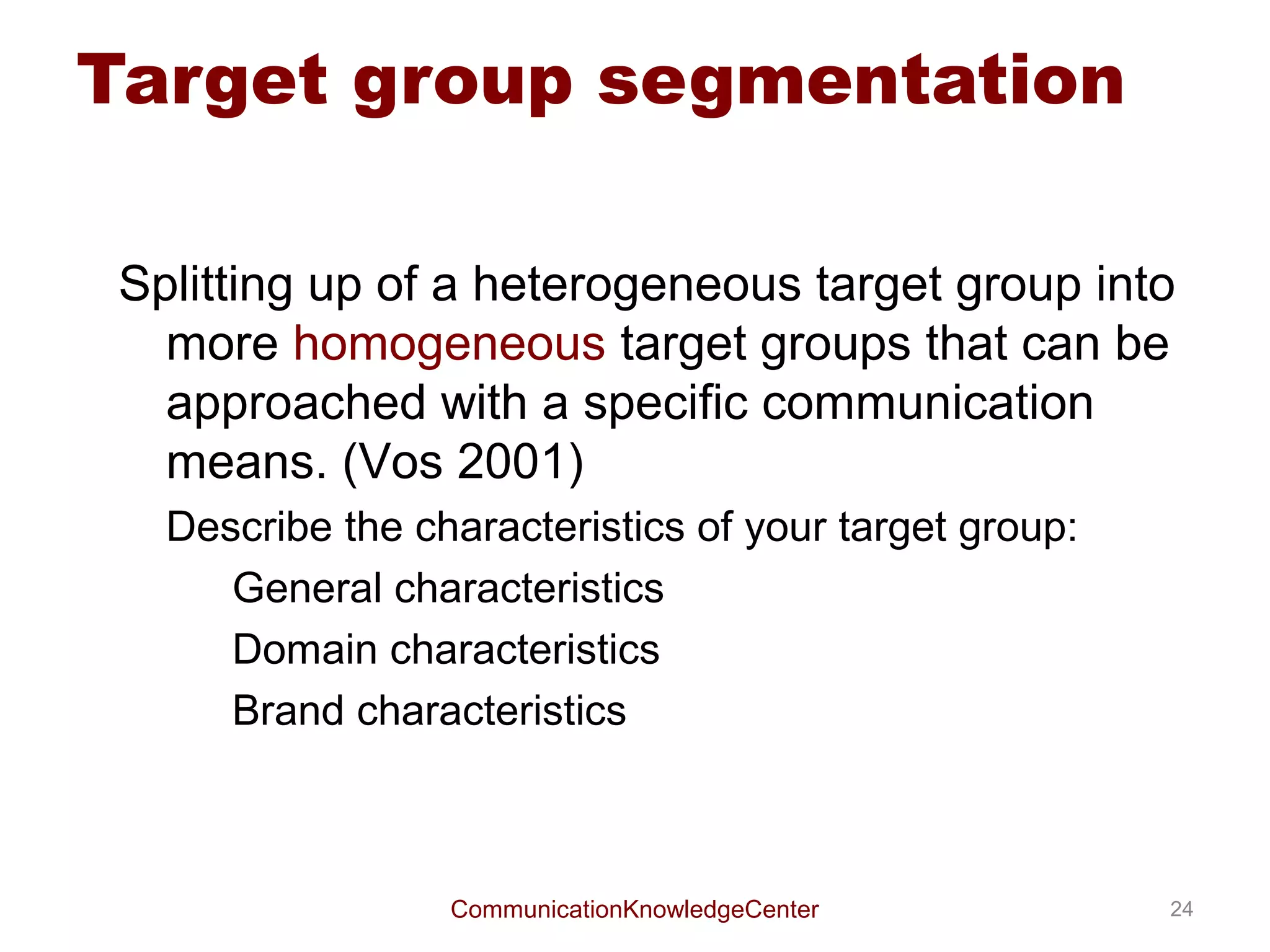 Target group segmentation

Splitting up of a heterogeneous target group into more homogeneous target groups that can be approached with a specific communication means. (Vos 2001)

Describe the characteristics of your target group:

General characteristics

Domain characteristics

Brand characteristics

CommunicationKnowledgeCenter

24